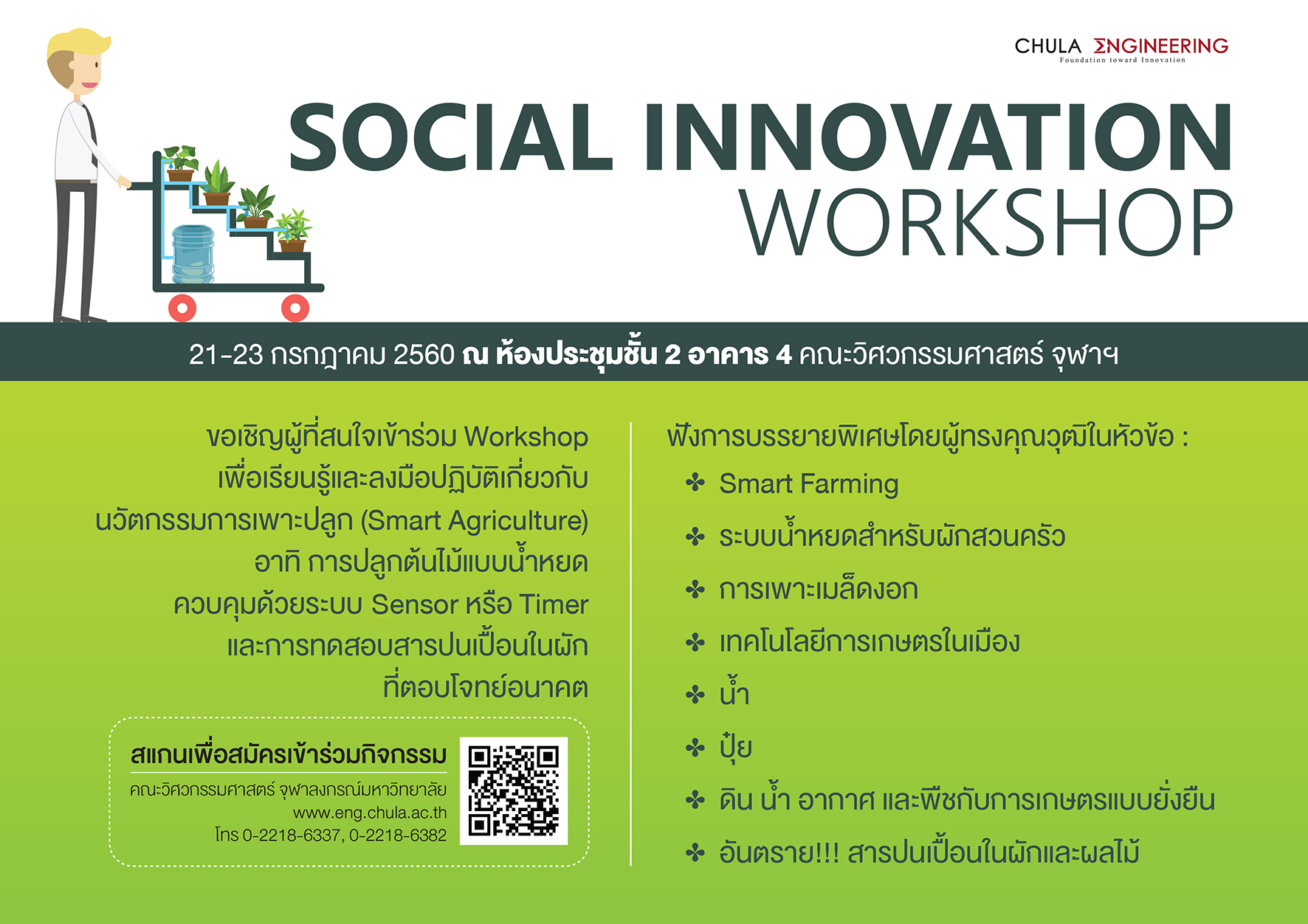 CHULA ΣNGINEERING
Foundation toward Innovation

SOCIAL INNOVATION
WORKSHOP

21-23 กรกฎาคม 2560 ณ ห้องประชุมชั้น 2 อาคาร 4 คณะวิศวกรรมศาสตร์ จุฬาฯ

ขอเชิญผู้ที่สนใจเข้าร่วม Workshop เพื่อเรียนรู้และลงมือปฏิบัติเกี่ยวกับ นวัตกรรมการเพาะปลูก (Smart Agriculture) อาทิ การปลูกต้นไม้แบบน้ำหยด ควบคุมด้วยระบบ Sensor หรือ Timer และการทดสอบสารปนเปื้อนในผัก ที่ตอบโจทย์อนาคต

สแกนเพื่อสมัครเข้าร่วมกิจกรรม
คณะวิศวกรรมศาสตร์ จุฬาลงกรณ์มหาวิทยาลัย
www.eng.chula.ac.th
โทร 0-2218-6337, 0-2218-6382

ฟังการบรรยายพิเศษโดยผู้ทรงคุณวุฒิในหัวข้อ :
✤ Smart Farming
✤ ระบบน้ำหยดสำหรับผักสวนครัว
✤ การเพาะเมล็ดงอก
✤ เทคโนโลยีการเกษตรในเมือง
✤ น้ำ
✤ ปุ๋ย
✤ ดิน น้ำ อากาศ และพืชกับการเกษตรแบบยั่งยืน
✤ อันตราย!!! สารปนเปื้อนในผักและผลไม้